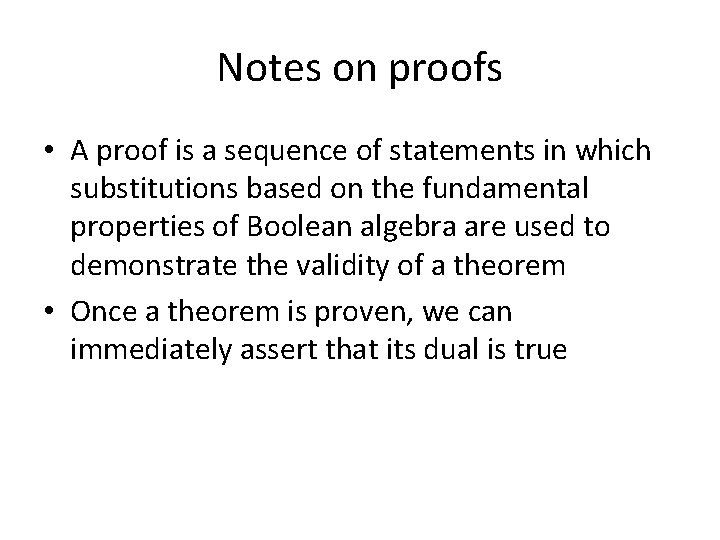 Notes on proofs

• A proof is a sequence of statements in which substitutions based on the fundamental properties of Boolean algebra are used to demonstrate the validity of a theorem

• Once a theorem is proven, we can immediately assert that its dual is true